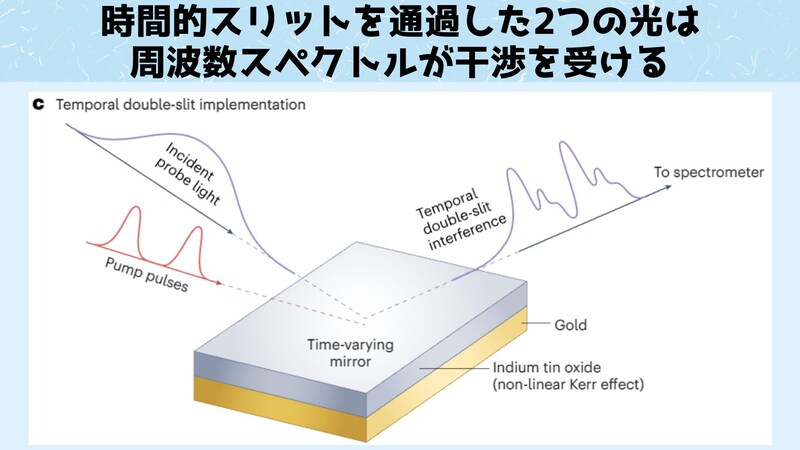 時間的スリットを通過した2つの光は
周波数スペクトルが干渉を受ける

c Temporal double-slit implementation

Incident probe light

Pump pulses

Temporal double-slit interference

To spectrometer

Time-varying mirror

Gold

Indium tin oxide (non-linear Kerr effect)